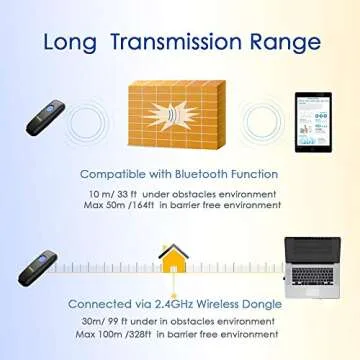 Long Transmission Range

Compatible with Bluetooth Function

10 m/ 33 ft under obstacles environment
Max 50m /164ft in barrier free environment

Connected via 2.4GHz Wireless Dongle

30m/ 99 ft under in obstacles environment
Max 100m /328ft in barrier free environment